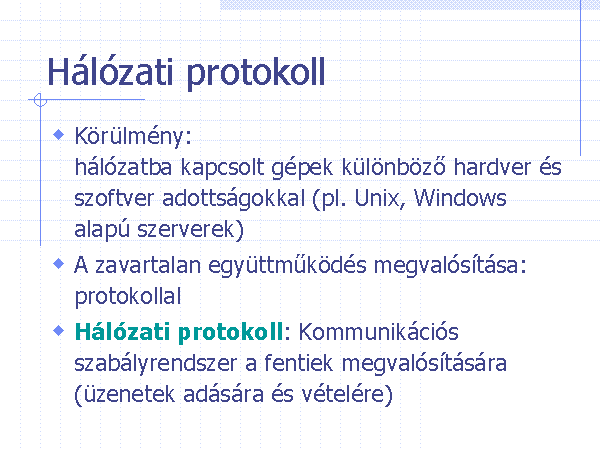 Hálózati protokoll

Körülmény:
hálózatba kapcsolt gépek különböző hardver és szoftver adottságokkal (pl. Unix, Windows alapú szerverek)

A zavartalan együttműködés megvalósítása: protokollal

Hálózati protokoll: Kommunikációs szabályrendszer a fentiek megvalósítására (üzenetek adására és vételére)